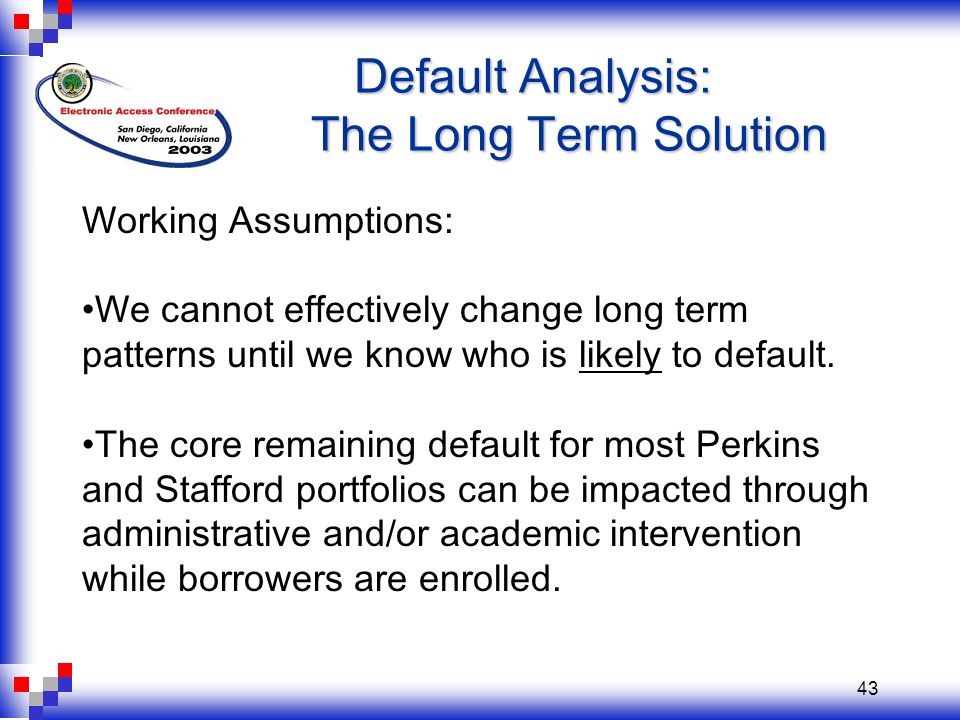 Electronic Access Conference
San Diego, California
New Orleans, Louisiana
2003

Default Analysis:
The Long Term Solution

Working Assumptions:

•We cannot effectively change long term patterns until we know who is likely to default.

•The core remaining default for most Perkins and Stafford portfolios can be impacted through administrative and/or academic intervention while borrowers are enrolled.

43